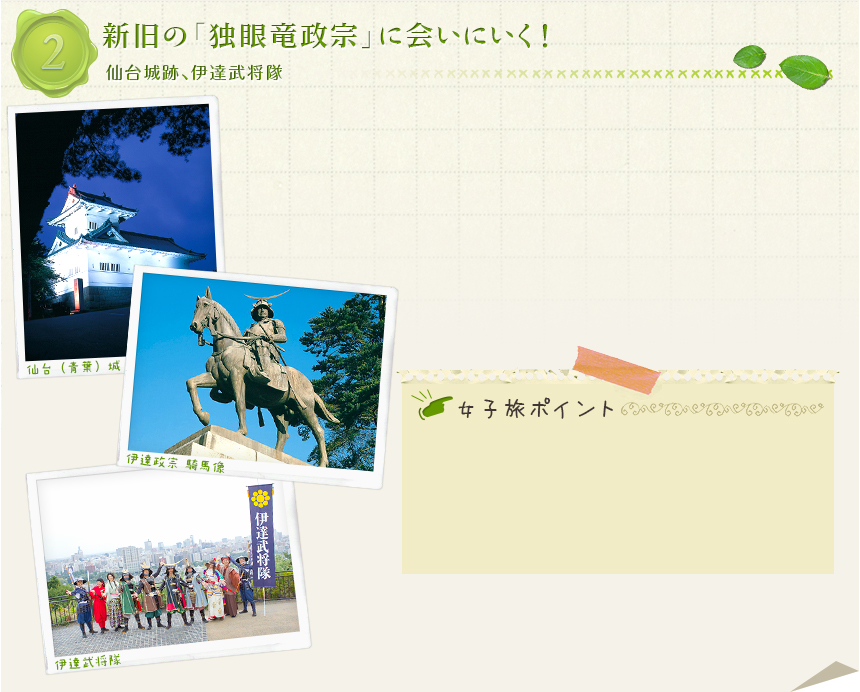 2

新旧の「独眼竜政宗」に会いにいく!

仙台城跡、伊達武将隊

仙台（青葉）城

伊達政宗 騎馬像

伊達武将隊

伊達武将隊

女子旅ポイント